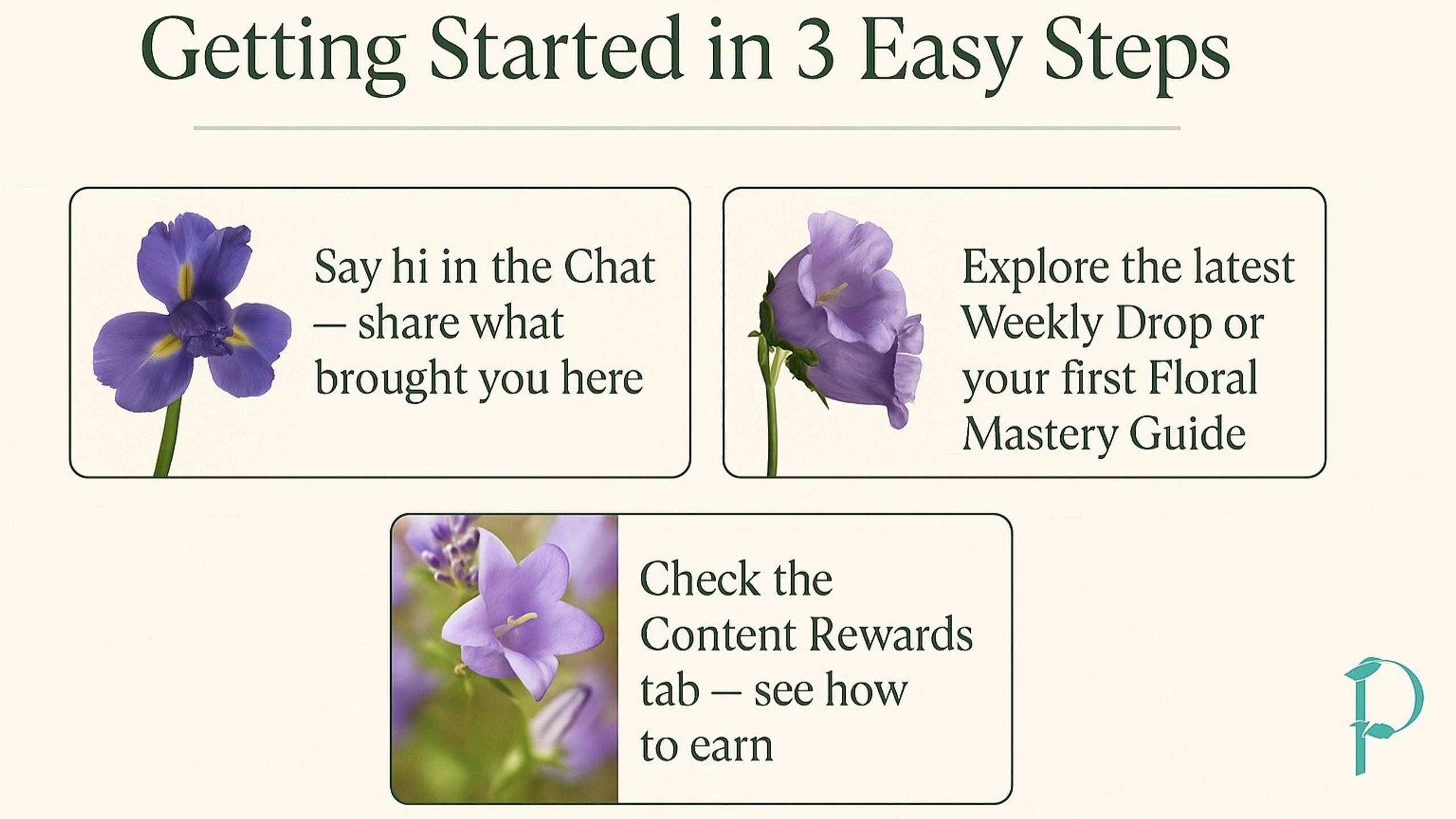 Getting Started in 3 Easy Steps

Say hi in the Chat — share what brought you here

Explore the latest Weekly Drop or your first Floral Mastery Guide

Check the Content Rewards tab — see how to earn

P